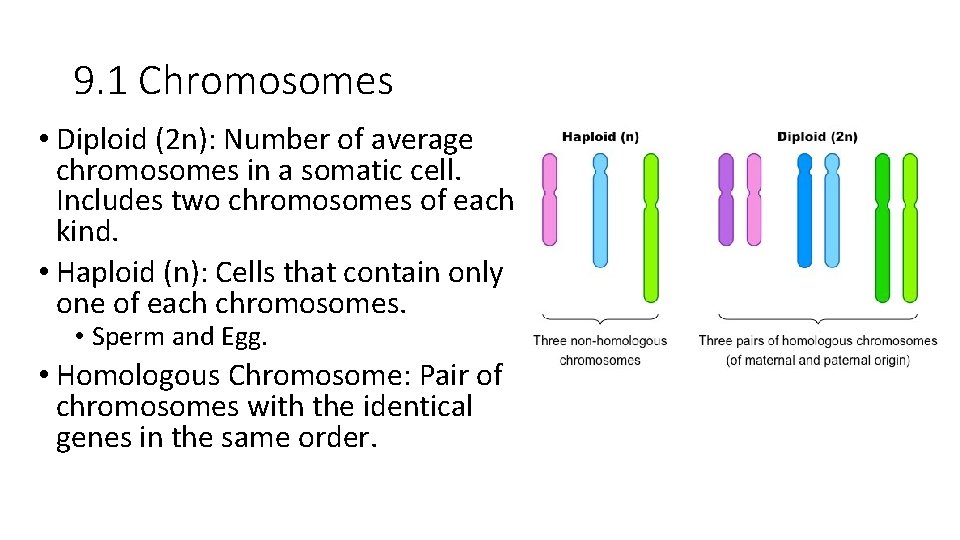 9.1 Chromosomes

• Diploid (2n): Number of average chromosomes in a somatic cell. Includes two chromosomes of each kind.
• Haploid (n): Cells that contain only one of each chromosomes.
  • Sperm and Egg.
• Homologous Chromosome: Pair of chromosomes with the identical genes in the same order.

Haploid (n)

Diploid (2n)

Three non-homologous chromosomes

Three pairs of homologous chromosomes (of maternal and paternal origin)